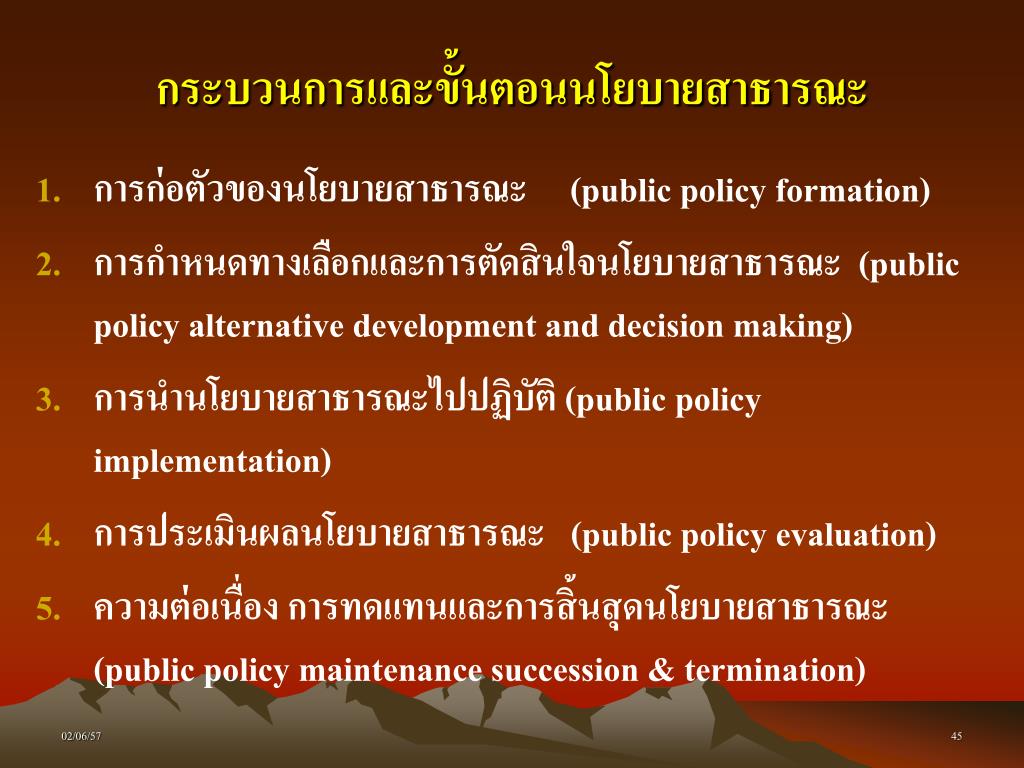 กระบวนการและขั้นตอนนโยบายสาธารณะ

1. การก่อตัวของนโยบายสาธารณะ (public policy formation)
2. การกำหนดทางเลือกและการตัดสินใจนโยบายสาธารณะ (public policy alternative development and decision making)
3. การนำนโยบายสาธารณะไปปฏิบัติ (public policy implementation)
4. การประเมินผลนโยบายสาธารณะ (public policy evaluation)
5. ความต่อเนื่อง การทดแทนและการสิ้นสุดนโยบายสาธารณะ (public policy maintenance succession & termination)

02/06/57

45